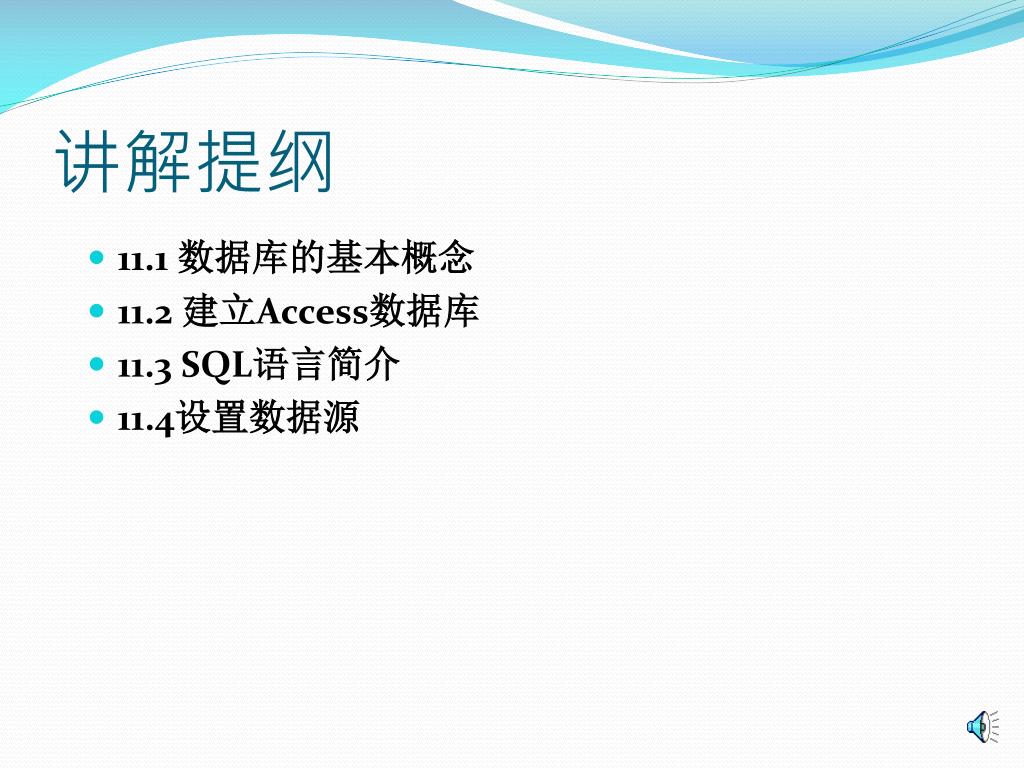 讲解提纲

- 11.1 数据库的基本概念
- 11.2 建立Access数据库
- 11.3 SQL语言简介
- 11.4设置数据源